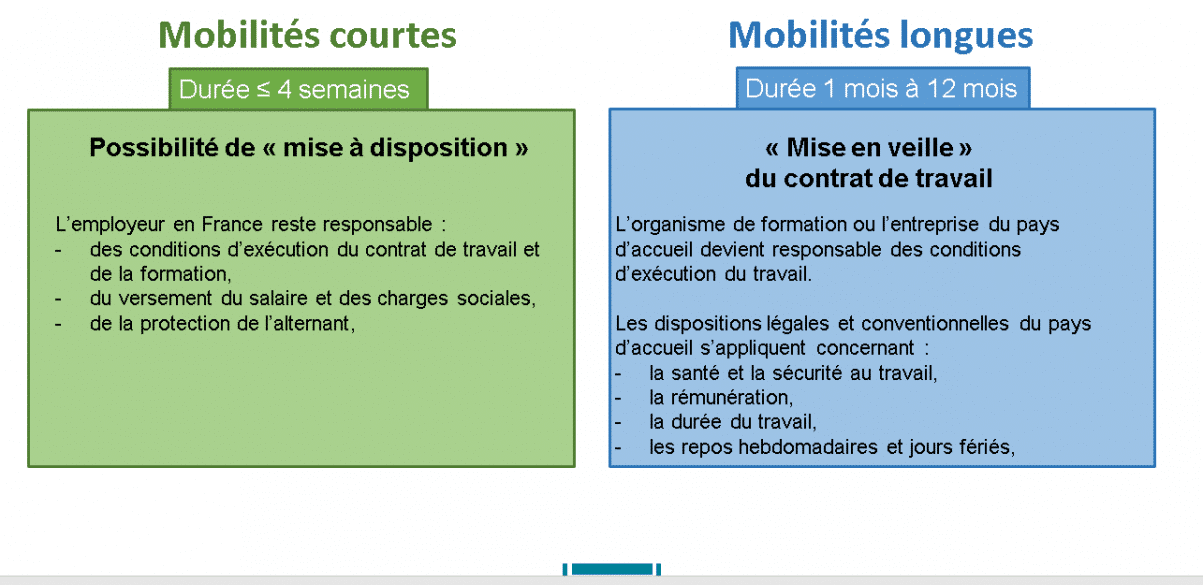 Mobilités courtes

Durée ≤ 4 semaines

Possibilité de « mise à disposition »

L'employeur en France reste responsable :
- des conditions d'exécution du contrat de travail et de la formation,
- du versement du salaire et des charges sociales,
- de la protection de l'alternant,

Mobilités longues

Durée 1 mois à 12 mois

« Mise en veille » du contrat de travail

L'organisme de formation ou l'entreprise du pays d'accueil devient responsable des conditions d'exécution du travail.

Les dispositions légales et conventionnelles du pays d'accueil s'appliquent concernant :
- la santé et la sécurité au travail,
- la rémunération,
- la durée du travail,
- les repos hebdomadaires et jours fériés,